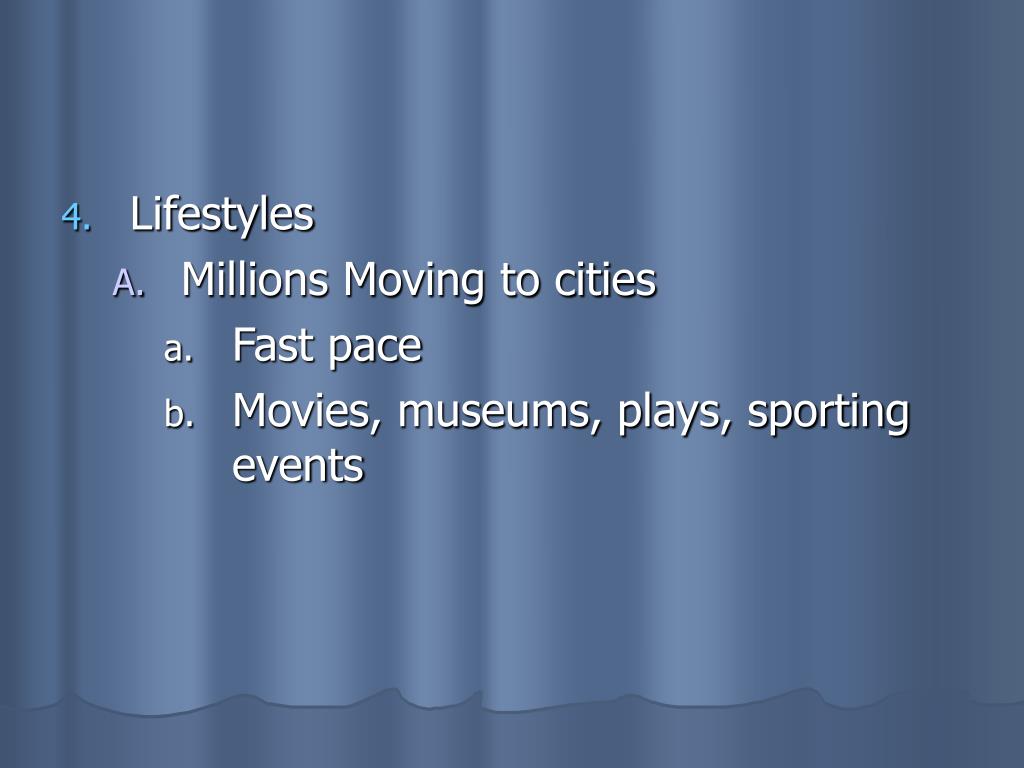 4. Lifestyles

A. Millions Moving to cities

a. Fast pace

b. Movies, museums, plays, sporting events